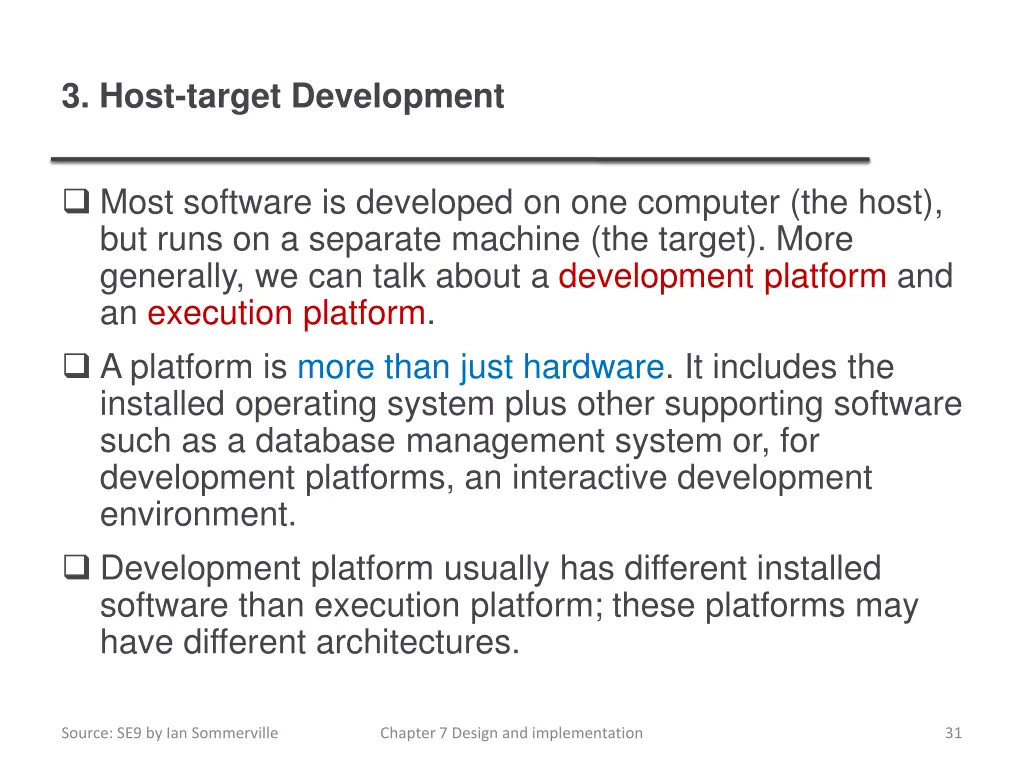 3. Host-target Development

❑ Most software is developed on one computer (the host), but runs on a separate machine (the target). More generally, we can talk about a development platform and an execution platform.

❑ A platform is more than just hardware. It includes the installed operating system plus other supporting software such as a database management system or, for development platforms, an interactive development environment.

❑ Development platform usually has different installed software than execution platform; these platforms may have different architectures.

Source: SE9 by Ian Sommerville

Chapter 7 Design and implementation

31